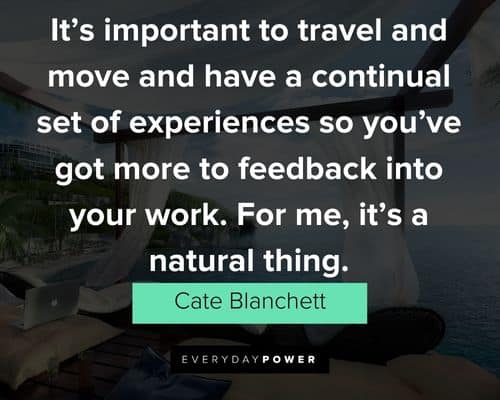 It's important to travel and move and have a continual set of experiences so you've got more to feedback into your work. For me, it's a natural thing.

Cate Blanchett

EVERYDAYPOWER